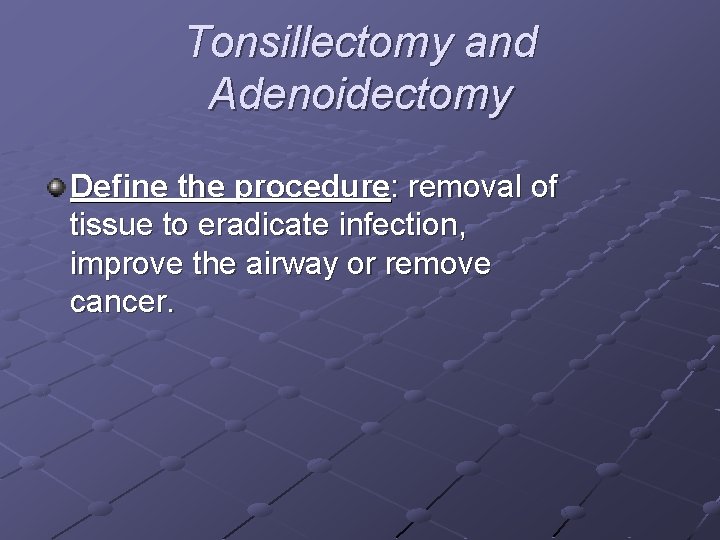 Tonsillectomy and Adenoidectomy

Define the procedure: removal of tissue to eradicate infection, improve the airway or remove cancer.